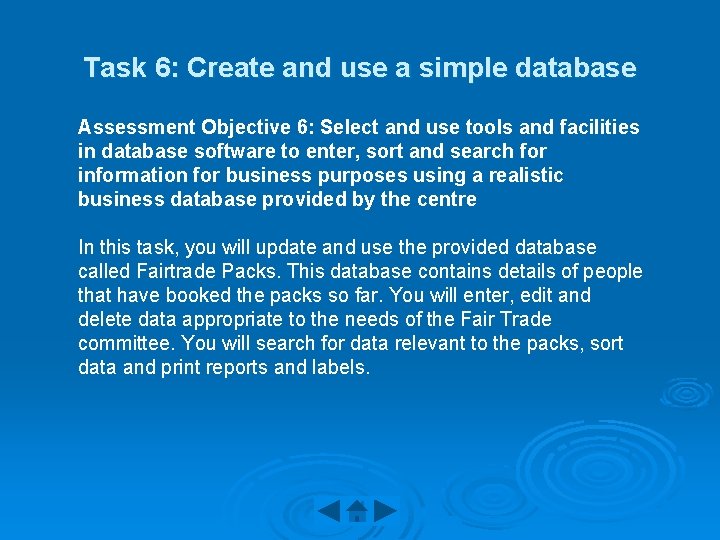 Task 6: Create and use a simple database

Assessment Objective 6: Select and use tools and facilities in database software to enter, sort and search for information for business purposes using a realistic business database provided by the centre

In this task, you will update and use the provided database called Fairtrade Packs. This database contains details of people that have booked the packs so far. You will enter, edit and delete data appropriate to the needs of the Fair Trade committee. You will search for data relevant to the packs, sort data and print reports and labels.